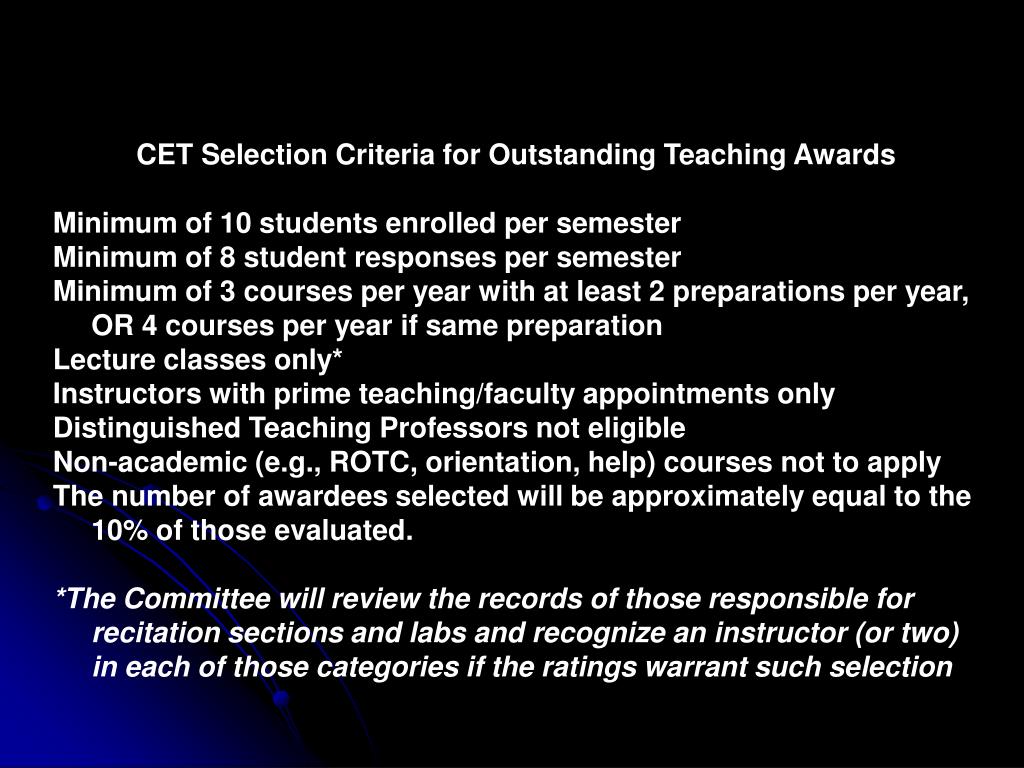 CET Selection Criteria for Outstanding Teaching Awards

Minimum of 10 students enrolled per semester
Minimum of 8 student responses per semester
Minimum of 3 courses per year with at least 2 preparations per year, OR 4 courses per year if same preparation
Lecture classes only*
Instructors with prime teaching/faculty appointments only
Distinguished Teaching Professors not eligible
Non-academic (e.g., ROTC, orientation, help) courses not to apply
The number of awardees selected will be approximately equal to the 10% of those evaluated.

*The Committee will review the records of those responsible for recitation sections and labs and recognize an instructor (or two) in each of those categories if the ratings warrant such selection